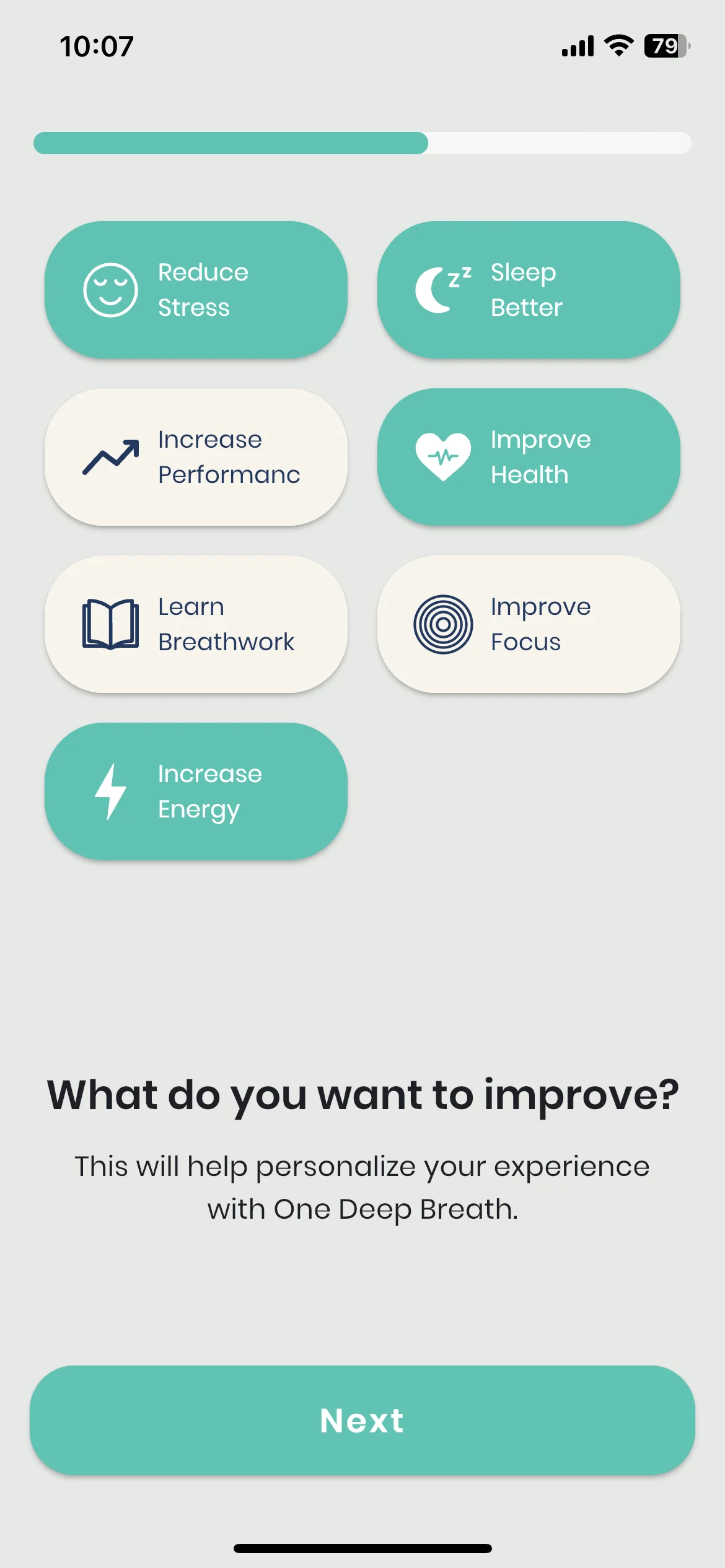 10:07

79

Reduce Stress

Sleep Better

Increase Performanc

Improve Health

Learn Breathwork

Improve Focus

Increase Energy

What do you want to improve?

This will help personalize your experience with One Deep Breath.

Next